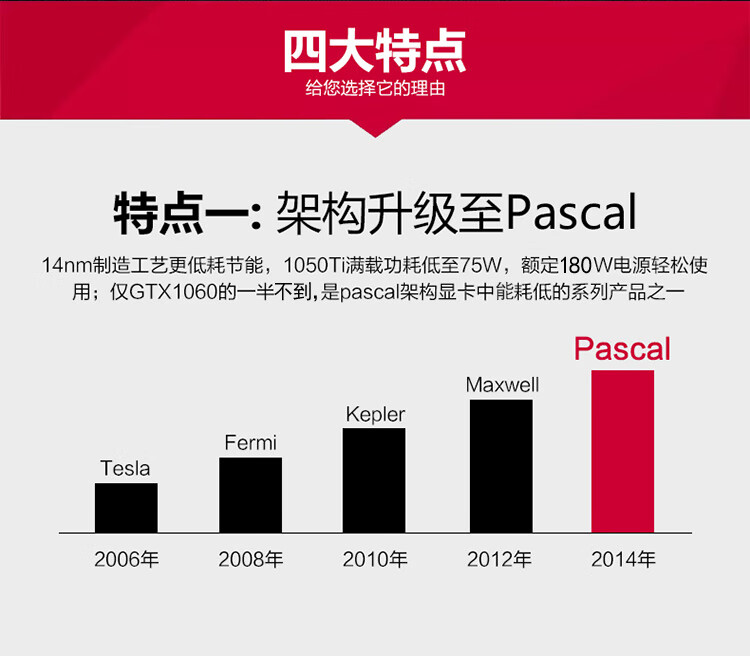 四大特点
给您选择它的理由

特点一: 架构升级至Pascal

14nm制造工艺更低耗节能，1050Ti满载功耗低至75W，额定180W电源轻松使用；仅GTX1060的一半不到，是pascal架构显卡中能耗低的系列产品之一

Tesla
Fermi
Kepler
Maxwell
Pascal

2006年
2008年
2010年
2012年
2014年